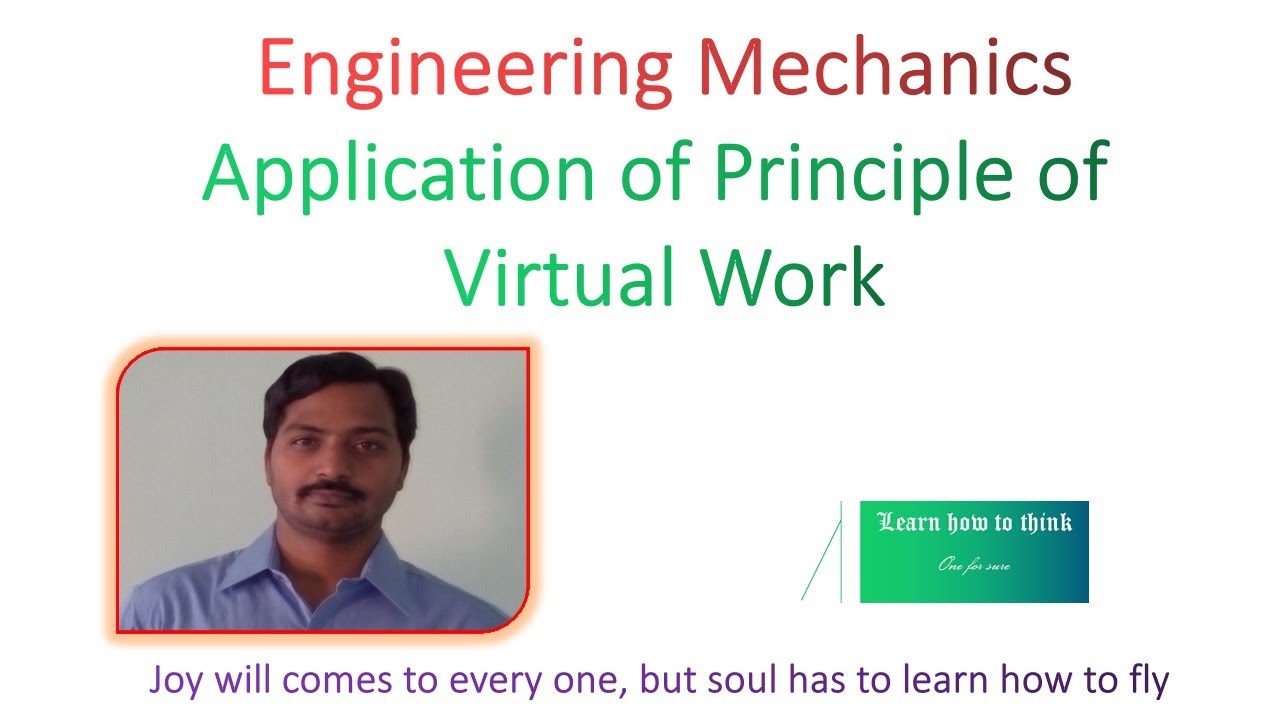 Engineering Mechanics
Application of Principle of Virtual Work

Learn how to think
One for sure

Joy will comes to every one, but soul has to learn how to fly